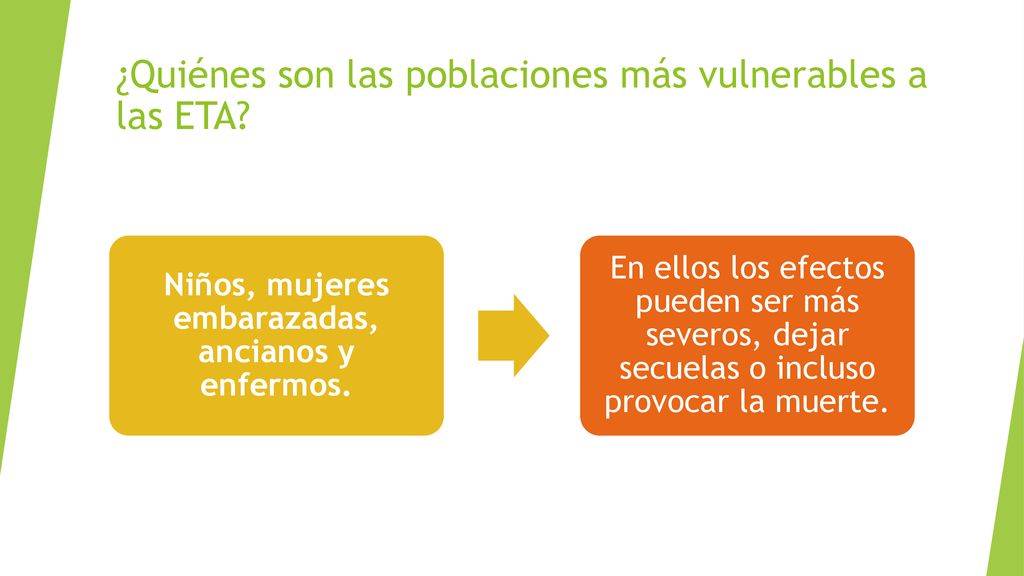 ¿Quiénes son las poblaciones más vulnerables a las ETA?

Niños, mujeres embarazadas, ancianos y enfermos.

En ellos los efectos pueden ser más severos, dejar secuelas o incluso provocar la muerte.